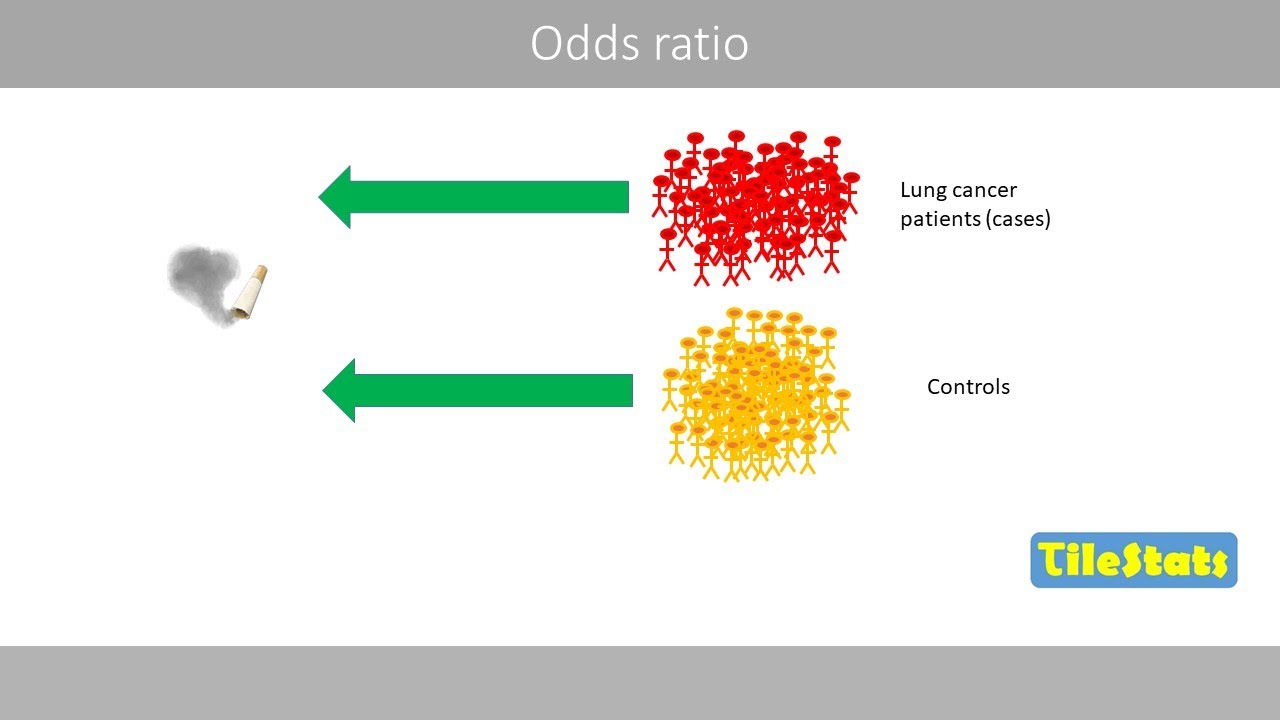 Odds ratio

Lung cancer patients (cases)

Controls

TileStats